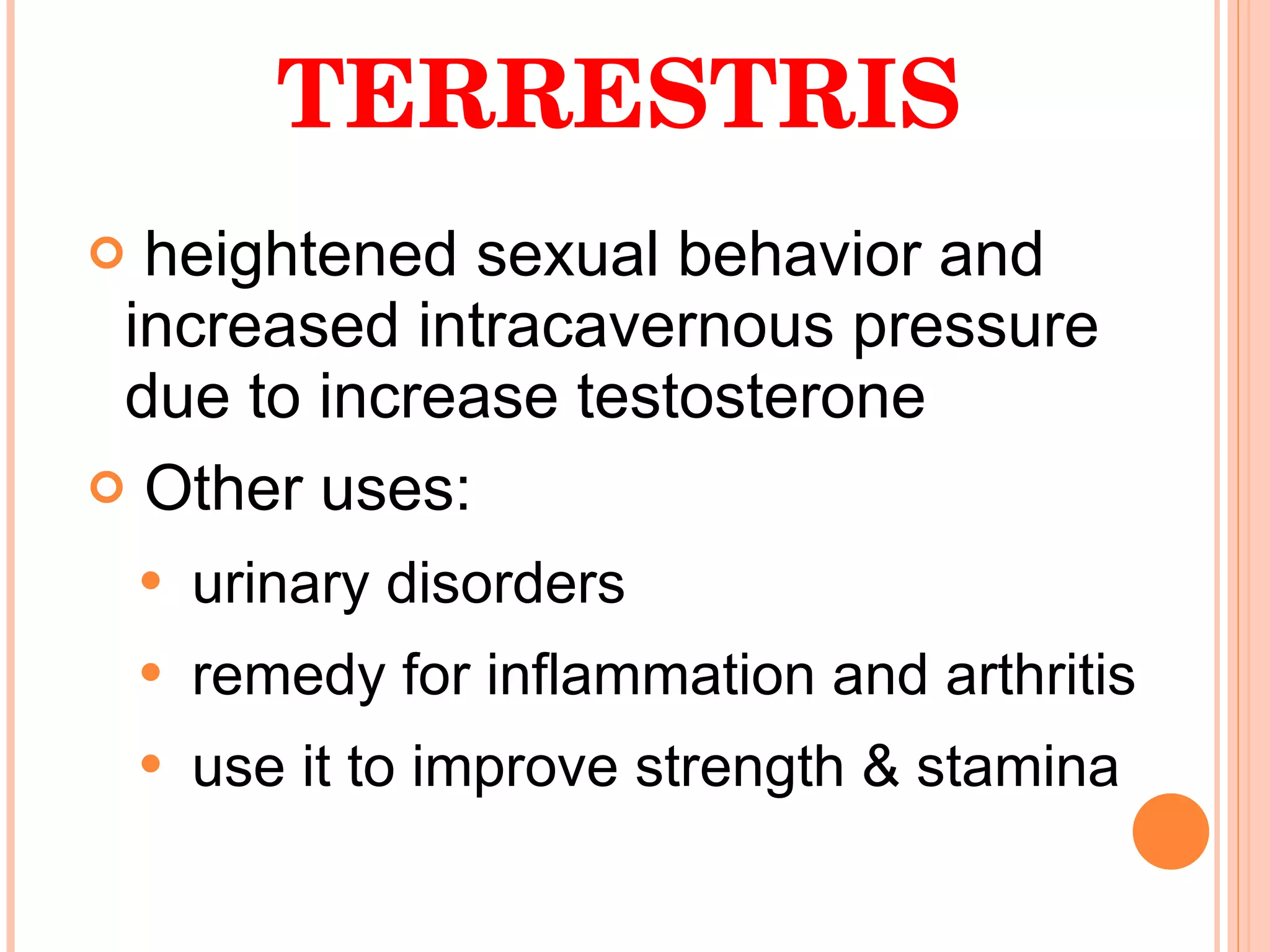 TERRESTRIS

heightened sexual behavior and increased intracavernous pressure due to increase testosterone

Other uses:

urinary disorders

remedy for inflammation and arthritis

use it to improve strength & stamina